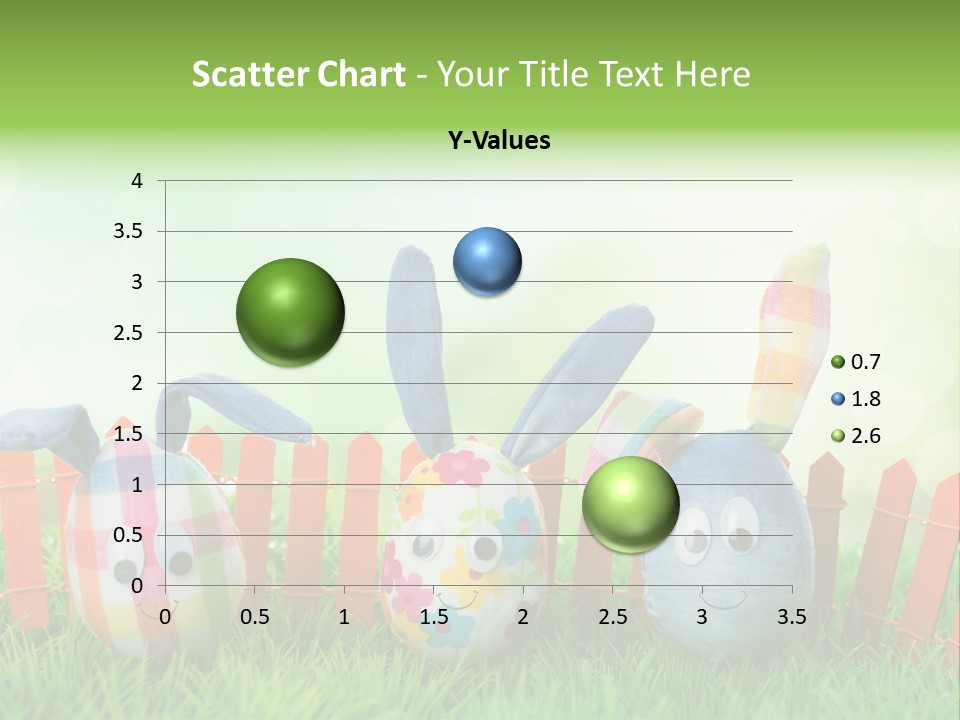 Scatter Chart - Your Title Text Here

Y-Values

4
3.5
3
2.5
2
1.5
1
0.5
0

0 0.5 1 1.5 2 2.5 3 3.5

0.7
1.8
2.6